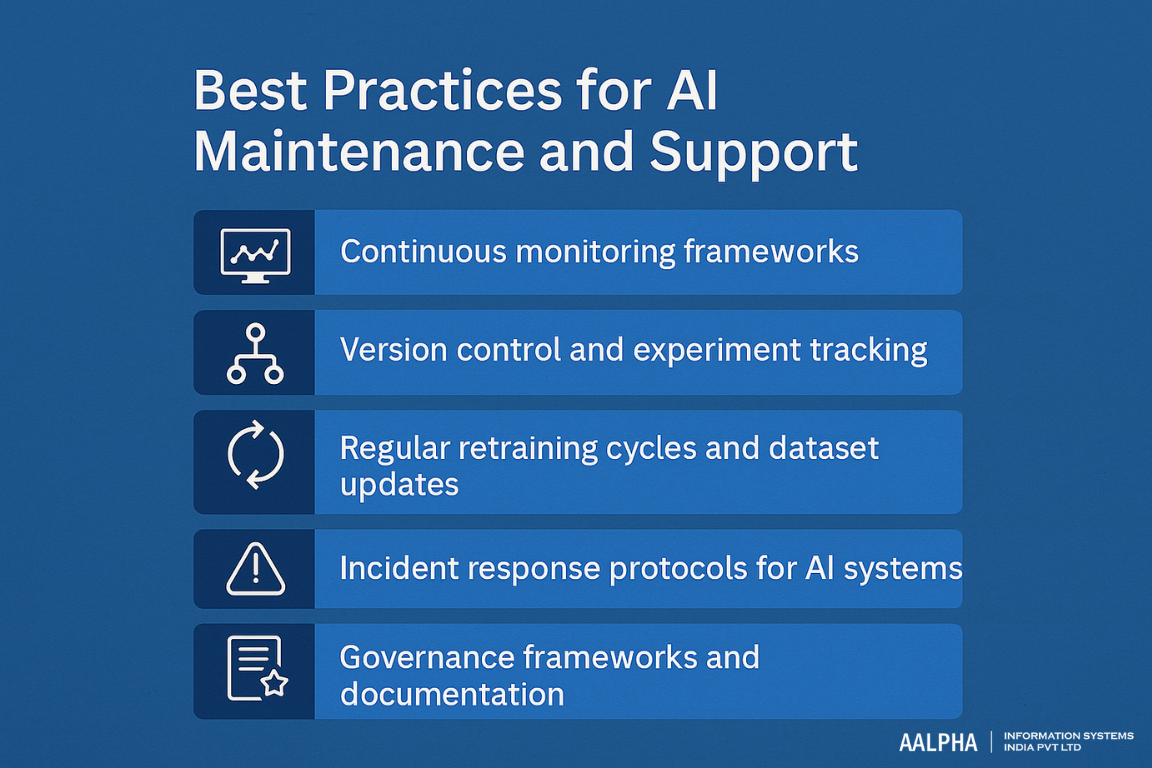 Best Practices for AI Maintenance and Support

Continuous monitoring frameworks

Version control and experiment tracking

Regular retraining cycles and dataset updates

Incident response protocols for AI systems

Governance frameworks and documentation

AALPHA | INFORMATION SYSTEMS INDIA PVT LTD